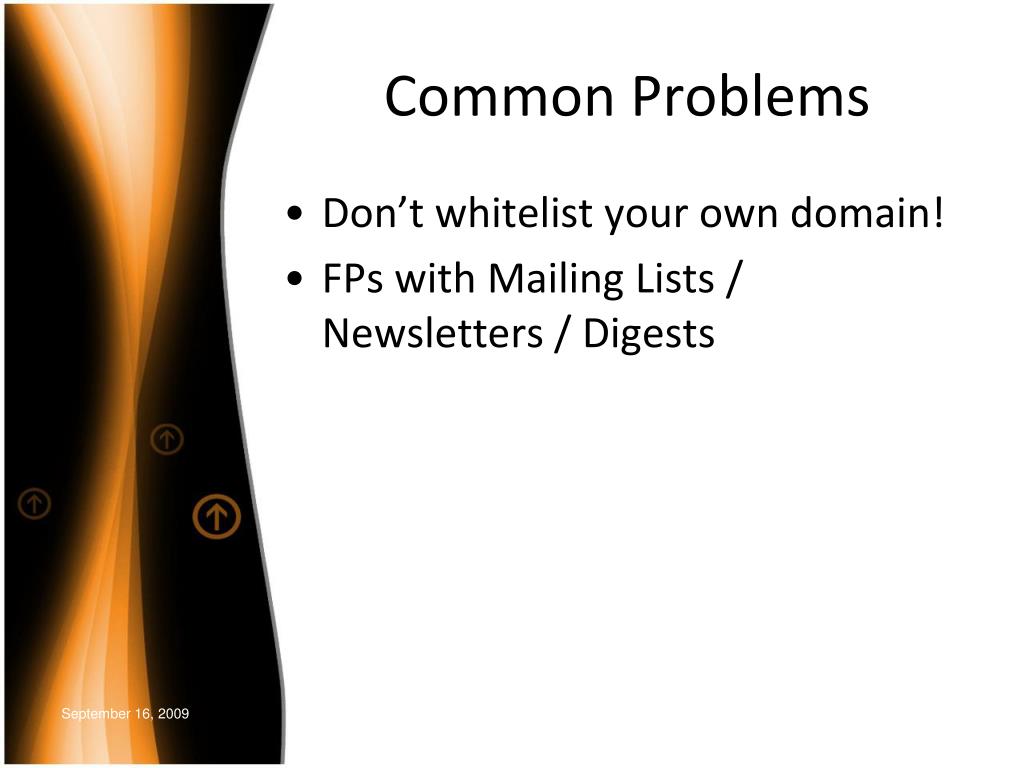 Common Problems

• Don’t whitelist your own domain!
• FPs with Mailing Lists / Newsletters / Digests

September 16, 2009